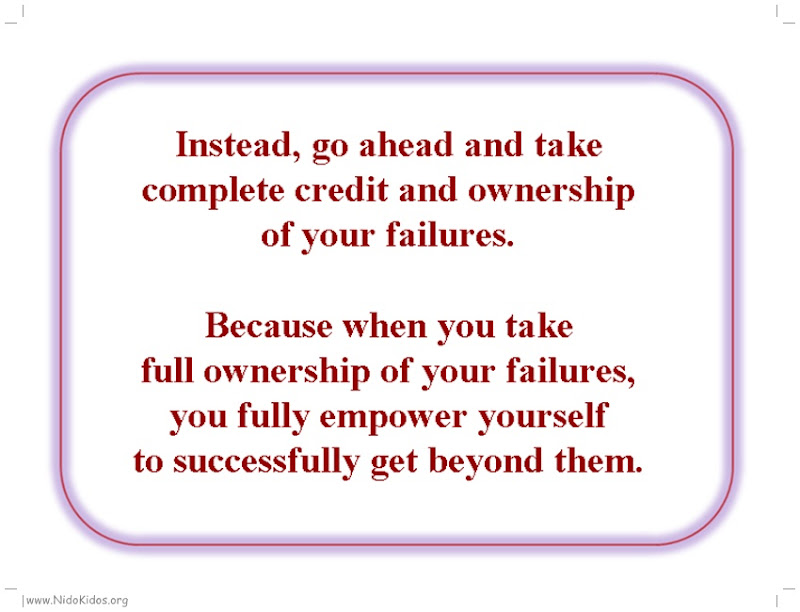 Instead, go ahead and take complete credit and ownership of your failures.

Because when you take full ownership of your failures, you fully empower yourself to successfully get beyond them.

www.NidoKidos.org